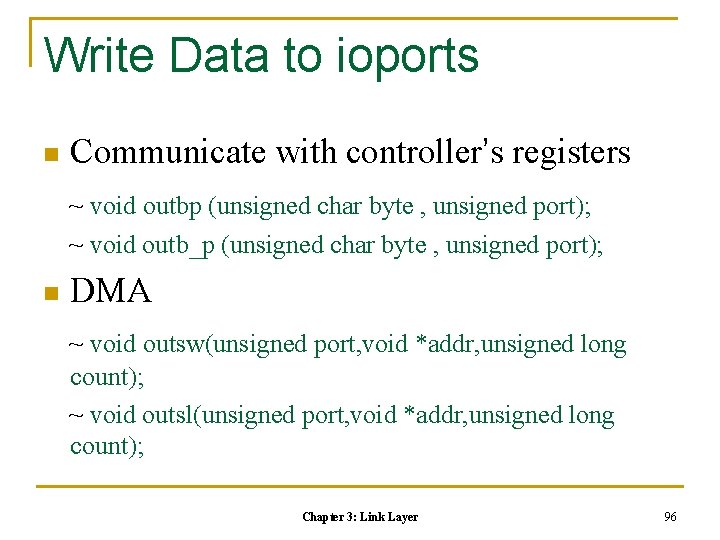 Write Data to ioports

Communicate with controller's registers

~ void outbp (unsigned char byte , unsigned port);

~ void outb_p (unsigned char byte , unsigned port);

DMA

~ void outsw(unsigned port,void *addr,unsigned long count);

~ void outsl(unsigned port,void *addr,unsigned long count);

Chapter 3: Link Layer

96